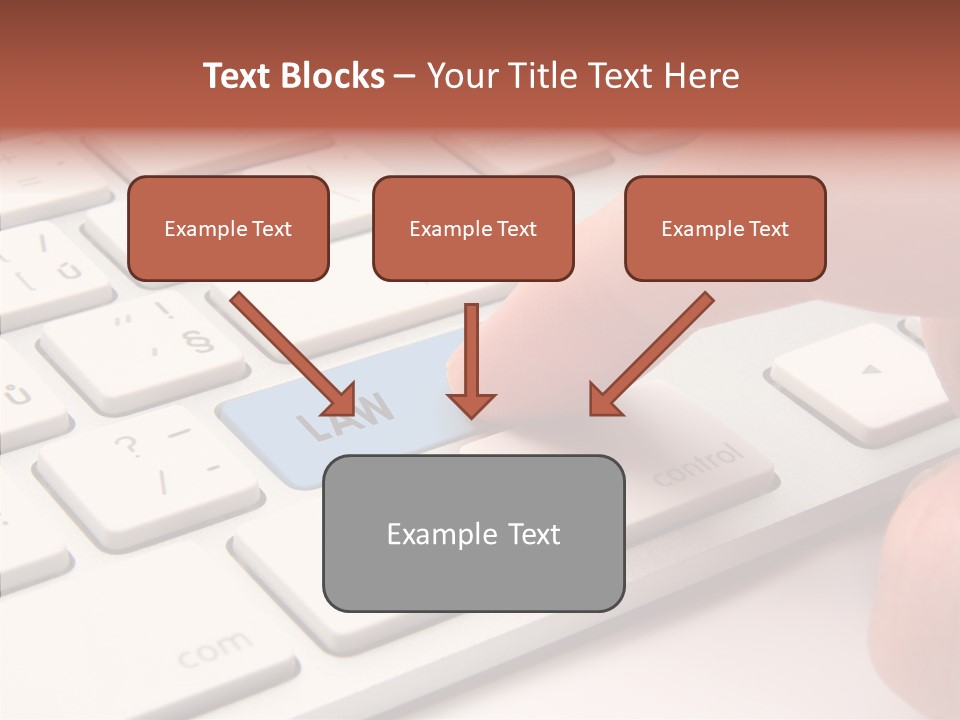 Text Blocks – Your Title Text Here

Example Text

Example Text

Example Text

LAW

control

Example Text

com